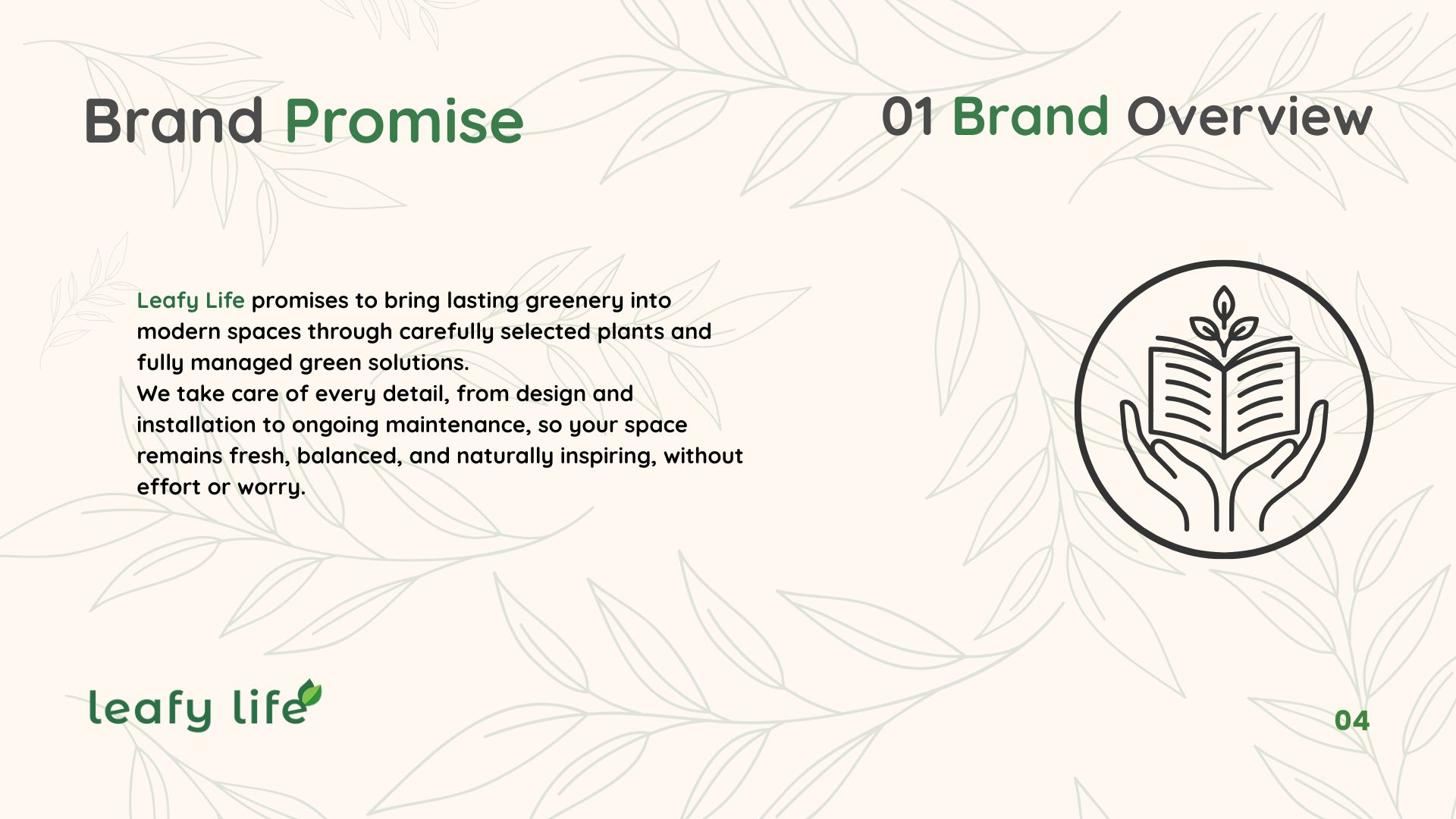 Brand Promise

01 Brand Overview

Leafy Life promises to bring lasting greenery into modern spaces through carefully selected plants and fully managed green solutions.
We take care of every detail, from design and installation to ongoing maintenance, so your space remains fresh, balanced, and naturally inspiring, without effort or worry.

leafy life

04